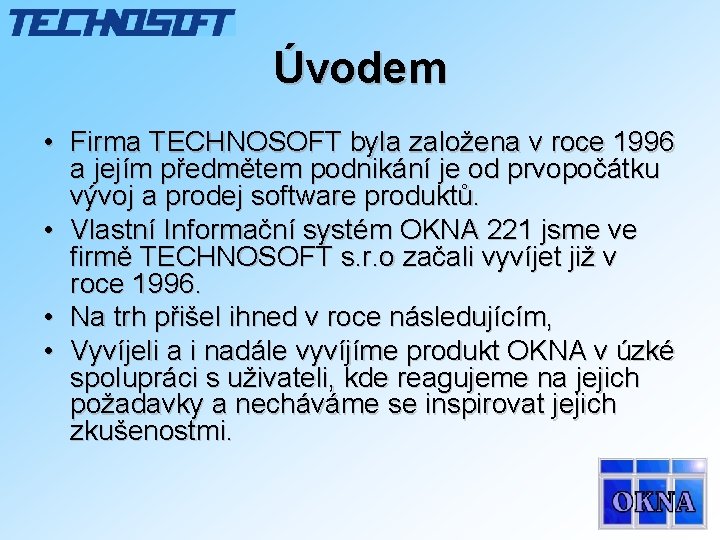 TECHNOSOFT

Úvodem

• Firma TECHNOSOFT byla založena v roce 1996 a jejím předmětem podnikání je od prvopočátku vývoj a prodej software produktů.

• Vlastní Informační systém OKNA 221 jsme ve firmě TECHNOSOFT s.r.o začali vyvíjet již v roce 1996.

• Na trh přišel ihned v roce následujícím,

• Vyvíjeli a i nadále vyvíjíme produkt OKNA v úzké spolupráci s uživateli, kde reagujeme na jejich požadavky a necháváme se inspirovat jejich zkušenostmi.

OKNA